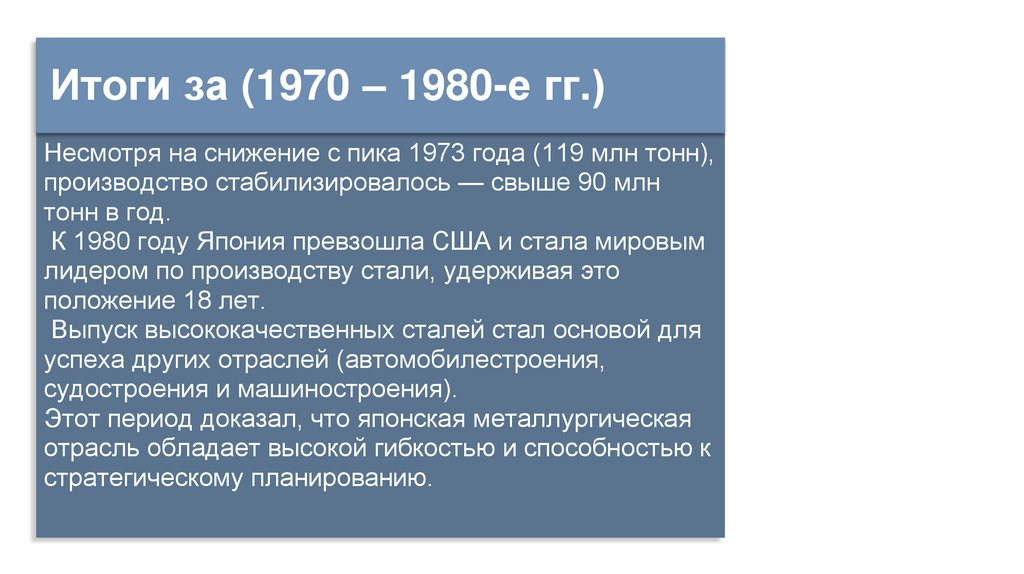 Итоги за (1970 – 1980-е гг.)

Несмотря на снижение с пика 1973 года (119 млн тонн), производство стабилизировалось — свыше 90 млн тонн в год.
 К 1980 году Япония превзошла США и стала мировым лидером по производству стали, удерживая это положение 18 лет.
 Выпуск высококачественных сталей стал основой для успеха других отраслей (автомобилестроения, судостроения и машиностроения).
Этот период доказал, что японская металлургическая отрасль обладает высокой гибкостью и способностью к стратегическому планированию.